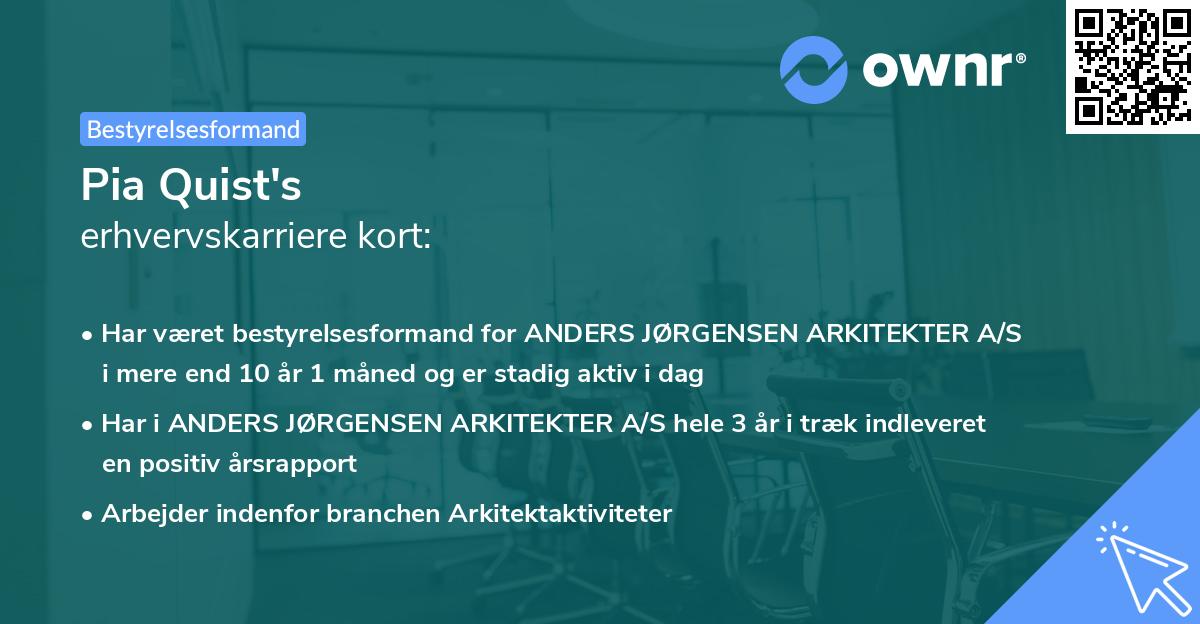 ownr®

Bestyrelsesformand

Pia Quist's
erhvervskarriere kort:

• Har været bestyrelsesformand for ANDERS JØRGENSEN ARKITEKTER A/S i mere end 10 år 1 måned og er stadig aktiv i dag

• Har i ANDERS JØRGENSEN ARKITEKTER A/S hele 3 år i træk indleveret en positiv årsrapport

• Arbejder indenfor branchen Arkitektaktiviteter